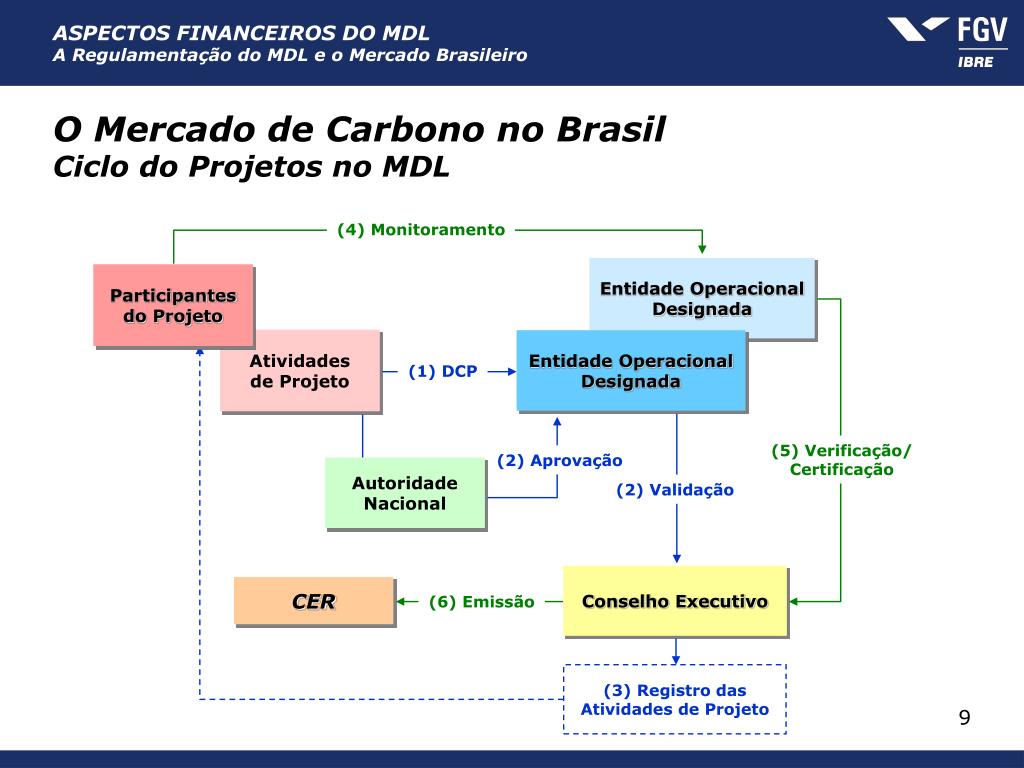 ASPECTOS FINANCEIROS DO MDL
A Regulamentação do MDL e o Mercado Brasileiro

FGV
IBRE

O Mercado de Carbono no Brasil
Ciclo do Projetos no MDL

(4) Monitoramento

Participantes do Projeto

Entidade Operacional Designada

Atividades de Projeto

(1) DCP

Entidade Operacional Designada

Autoridade Nacional

(2) Aprovação

(2) Validação

(5) Verificação/ Certificação

CER

(6) Emissão

Conselho Executivo

(3) Registro das Atividades de Projeto

9